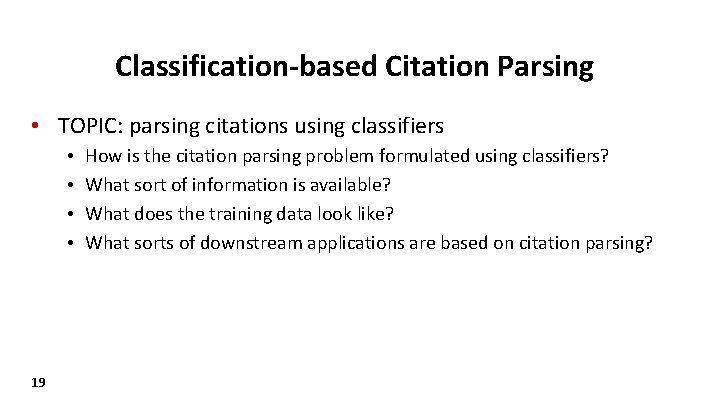 Classification-based Citation Parsing

• TOPIC: parsing citations using classifiers
  • How is the citation parsing problem formulated using classifiers?
  • What sort of information is available?
  • What does the training data look like?
  • What sorts of downstream applications are based on citation parsing?

19